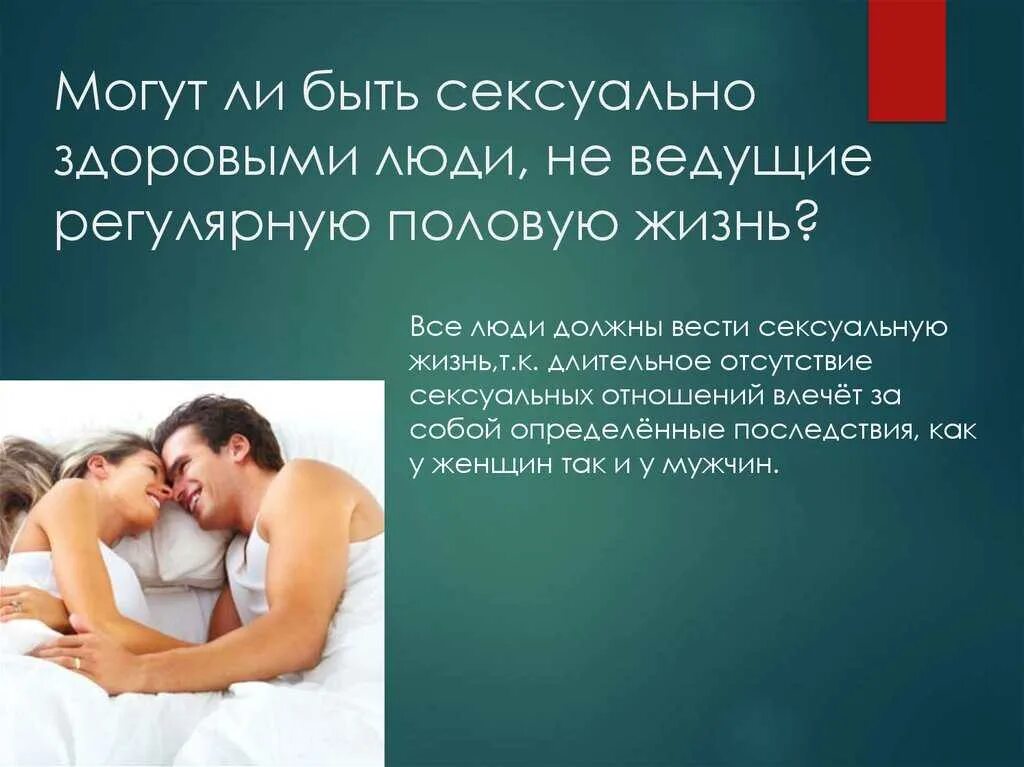 Могут ли быть сексуально здоровыми люди, не ведущие регулярную половую жизнь?

Все люди должны вести сексуальную жизнь,т.к. длительное отсутствие сексуальных отношений влечёт за собой определённые последствия, как у женщин так и у мужчин.